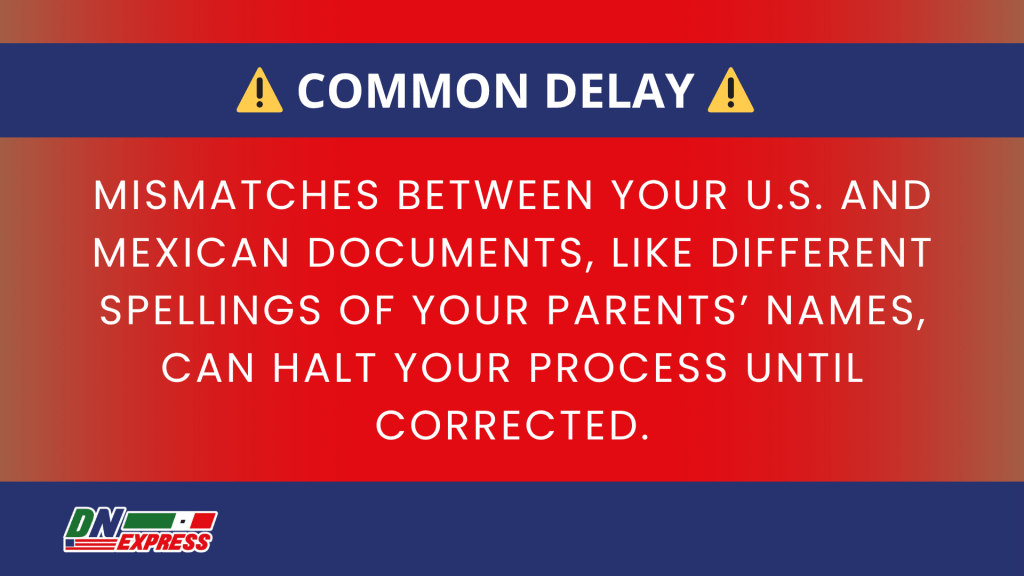 ⚠️ COMMON DELAY ⚠️

MISMATCHES BETWEEN YOUR U.S. AND MEXICAN DOCUMENTS, LIKE DIFFERENT SPELLINGS OF YOUR PARENTS' NAMES, CAN HALT YOUR PROCESS UNTIL CORRECTED.

DN EXPRESS